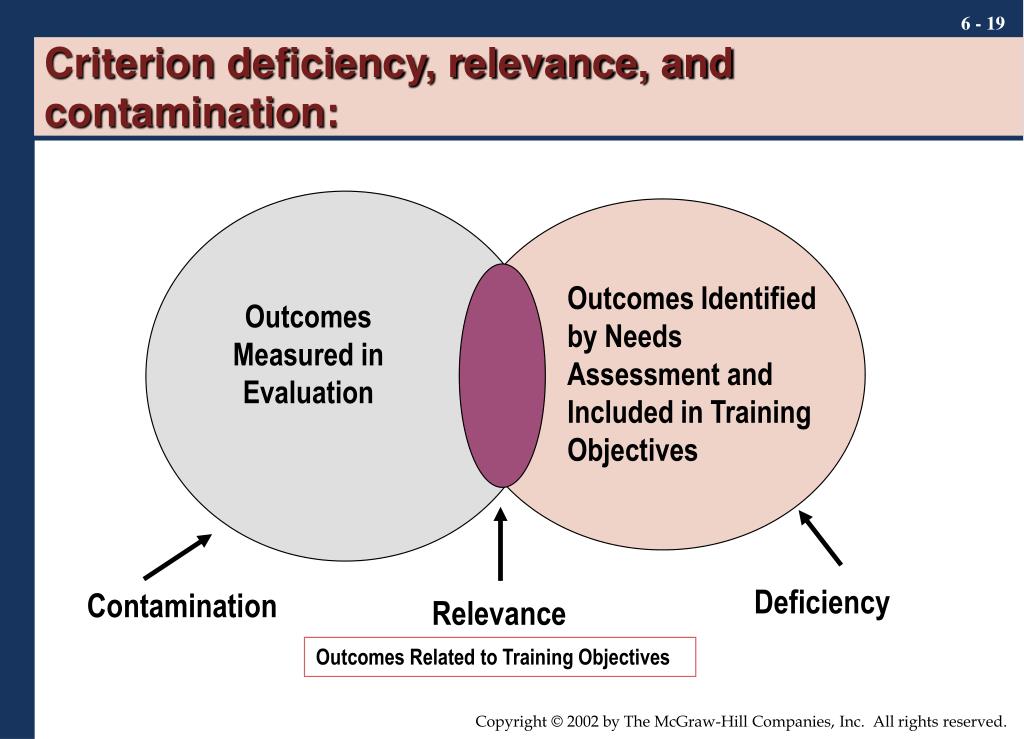 6 - 19

Criterion deficiency, relevance, and contamination:

Outcomes Measured in Evaluation

Outcomes Identified by Needs Assessment and Included in Training Objectives

Contamination

Relevance

Deficiency

Outcomes Related to Training Objectives

Copyright © 2002 by The McGraw-Hill Companies, Inc. All rights reserved.